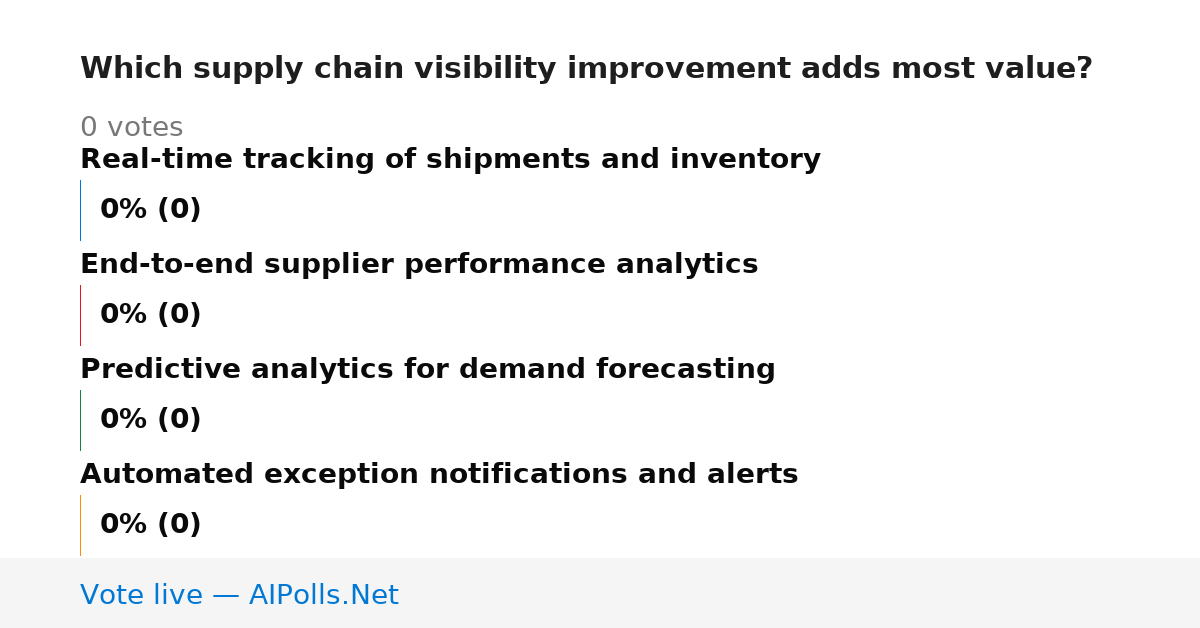 Which supply chain visibility improvement adds most value?

0 votes

Real-time tracking of shipments and inventory

0% (0)

End-to-end supplier performance analytics

0% (0)

Predictive analytics for demand forecasting

0% (0)

Automated exception notifications and alerts

0% (0)

Vote live — AIPolls.Net